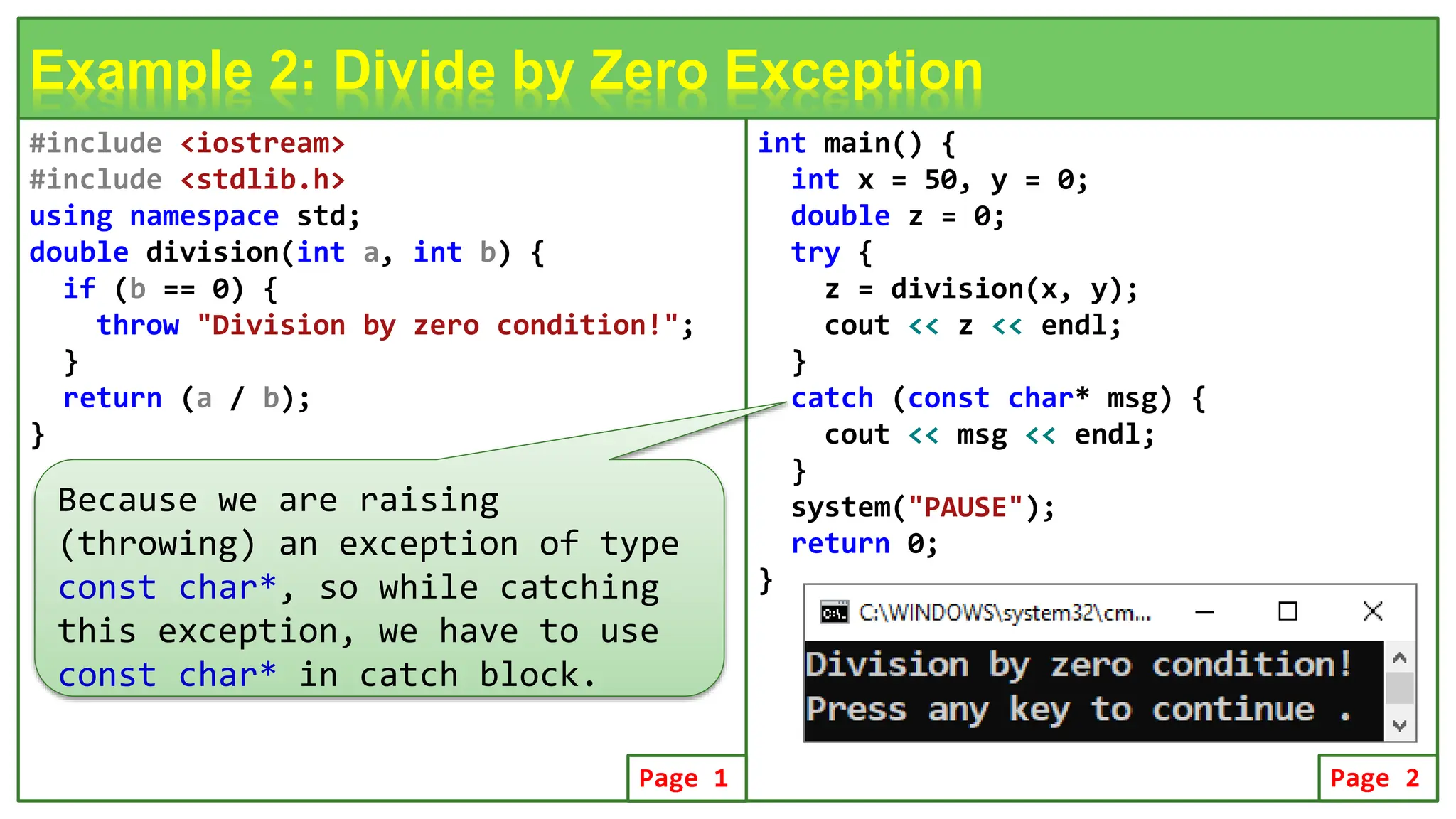 Example 2: Divide by Zero Exception

#include <iostream>
#include <stdlib.h>
using namespace std;
double division(int a, int b) {
  if (b == 0) {
    throw "Division by zero condition!";
  }
  return (a / b);
}

Because we are raising (throwing) an exception of type const char*, so while catching this exception, we have to use const char* in catch block.

Page 1

int main() {
  int x = 50, y = 0;
  double z = 0;
  try {
    z = division(x, y);
    cout << z << endl;
  }
  catch (const char* msg) {
    cout << msg << endl;
  }
  system("PAUSE");
  return 0;
}

C:\WINDOWS\system32\cm...

Division by zero condition!
Press any key to continue .

Page 2